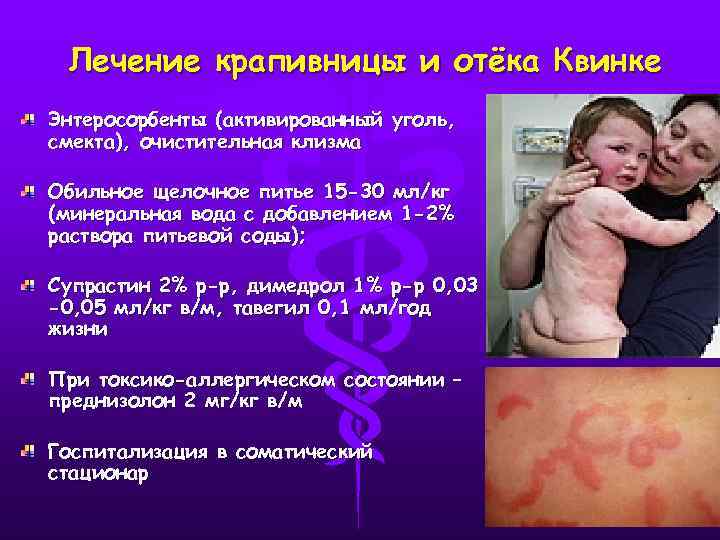 Лечение крапивницы и отёка Квинке

Энтеросорбенты (активированный уголь, смекта), очистительная клизма

Обильное щелочное питье 15-30 мл/кг (минеральная вода с добавлением 1-2% раствора питьевой соды);

Супрастин 2% р-р, димедрол 1% р-р 0,03 -0,05 мл/кг в/м, тавегил 0,1 мл/год жизни

При токсико-аллергическом состоянии – преднизолон 2 мг/кг в/м

Госпитализация в соматический стационар